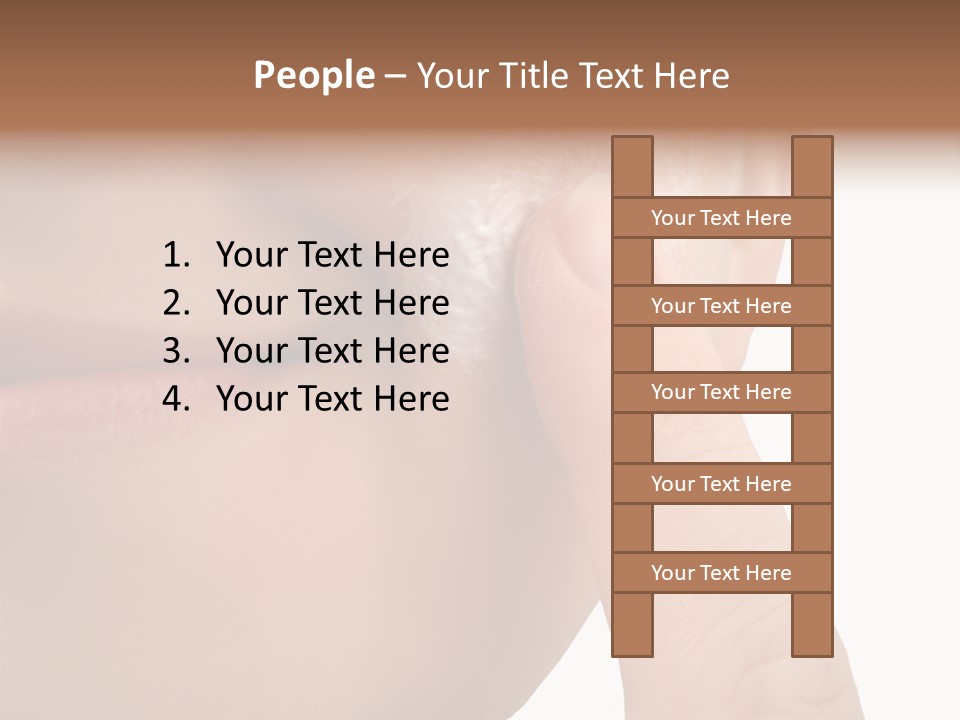 People – Your Title Text Here

1. Your Text Here
2. Your Text Here
3. Your Text Here
4. Your Text Here

Your Text Here

Your Text Here

Your Text Here

Your Text Here

Your Text Here